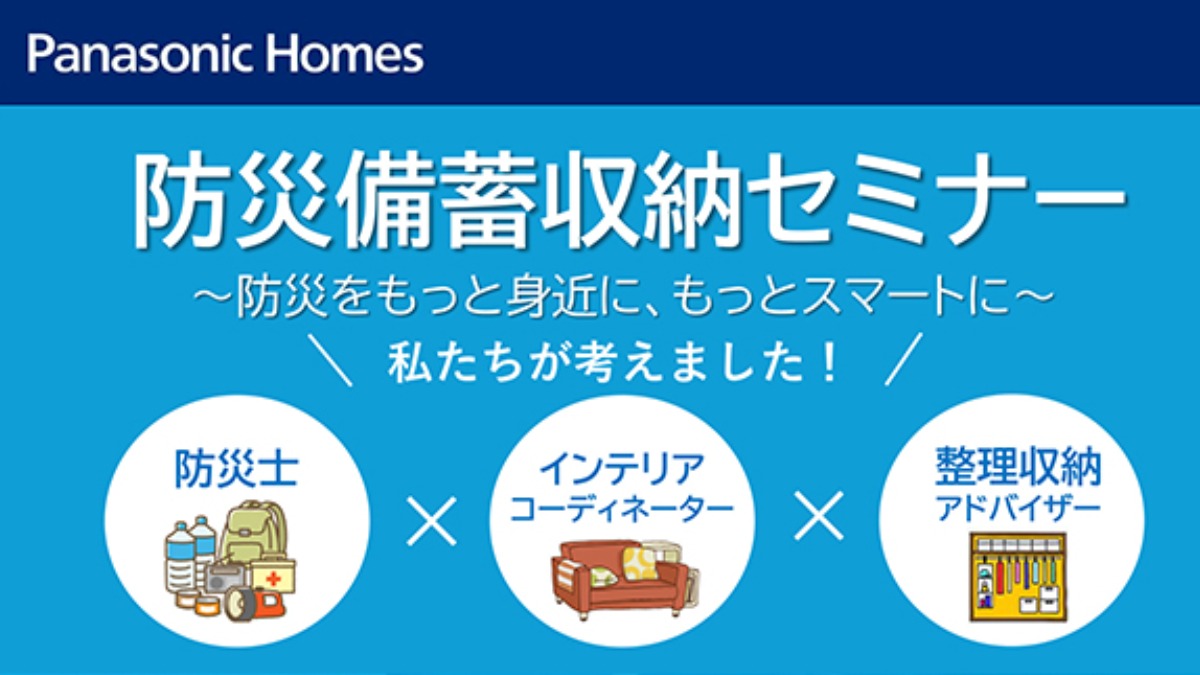 Panasonic Homes

防災備蓄収納セミナー

～防災をもっと身近に、もっとスマートに～

＼ 私たちが考えました！ ／

防災士

×

インテリア
コーディネーター

×

整理収納
アドバイザー